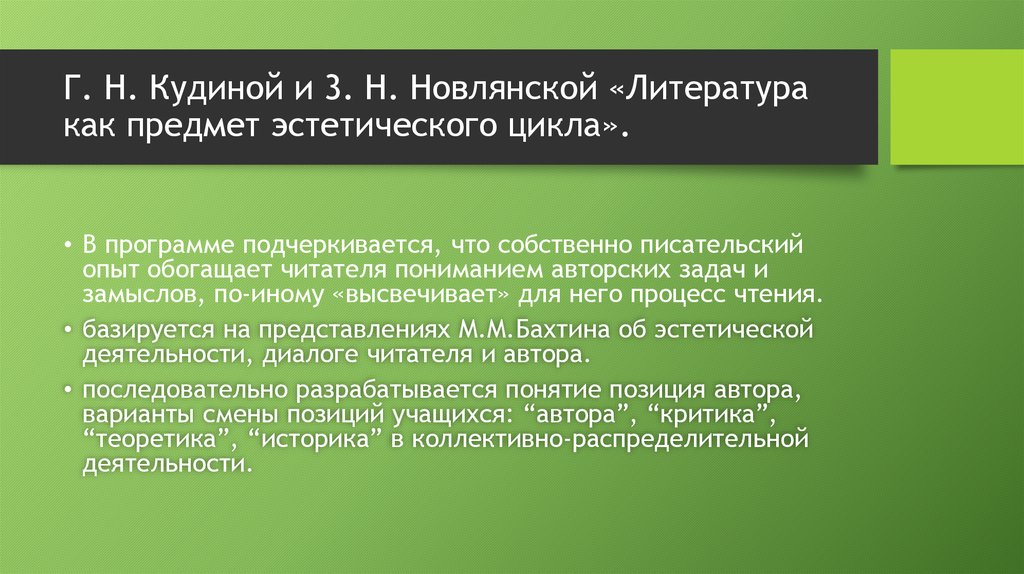 Г. Н. Кудиной и З. Н. Новлянской «Литература как предмет эстетического цикла».

• В программе подчеркивается, что собственно писательский опыт обогащает читателя пониманием авторских задач и замыслов, по-иному «высвечивает» для него процесс чтения.

• базируется на представлениях М.М.Бахтина об эстетической деятельности, диалоге читателя и автора.

• последовательно разрабатывается понятие позиция автора, варианты смены позиций учащихся: “автора”, “критика”, “теоретика”, “историка” в коллективно-распределительной деятельности.